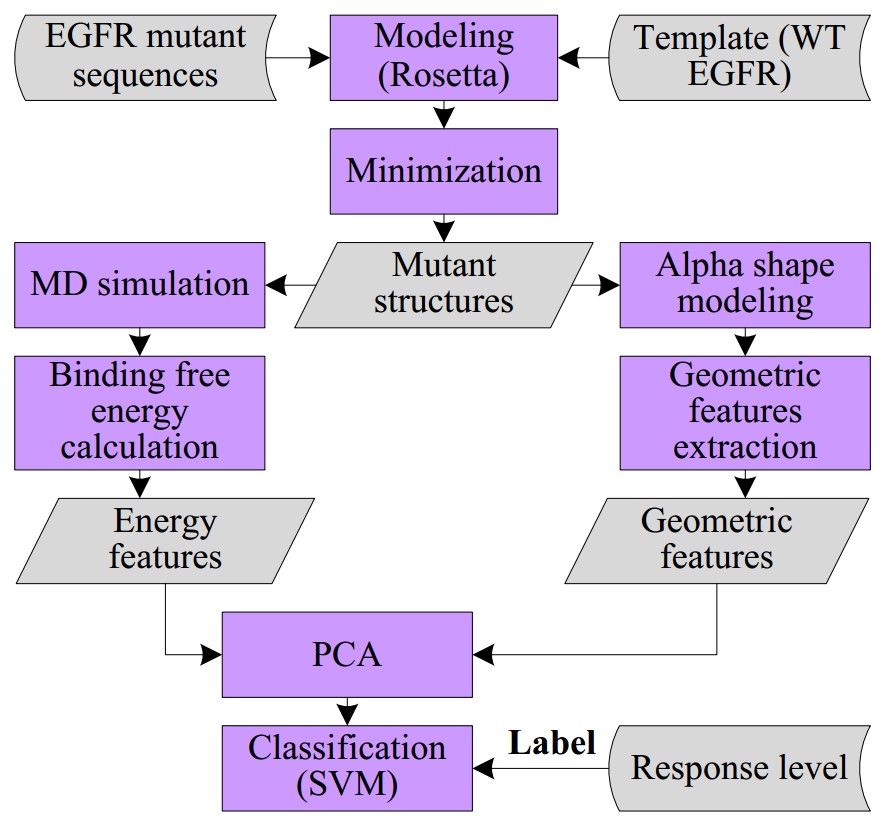 EGFR mutant sequences

Modeling (Rosetta)

Template (WT EGFR)

Minimization

MD simulation

Mutant structures

Alpha shape modeling

Binding free energy calculation

Geometric features extraction

Energy features

Geometric features

PCA

Classification (SVM)

Label

Response level